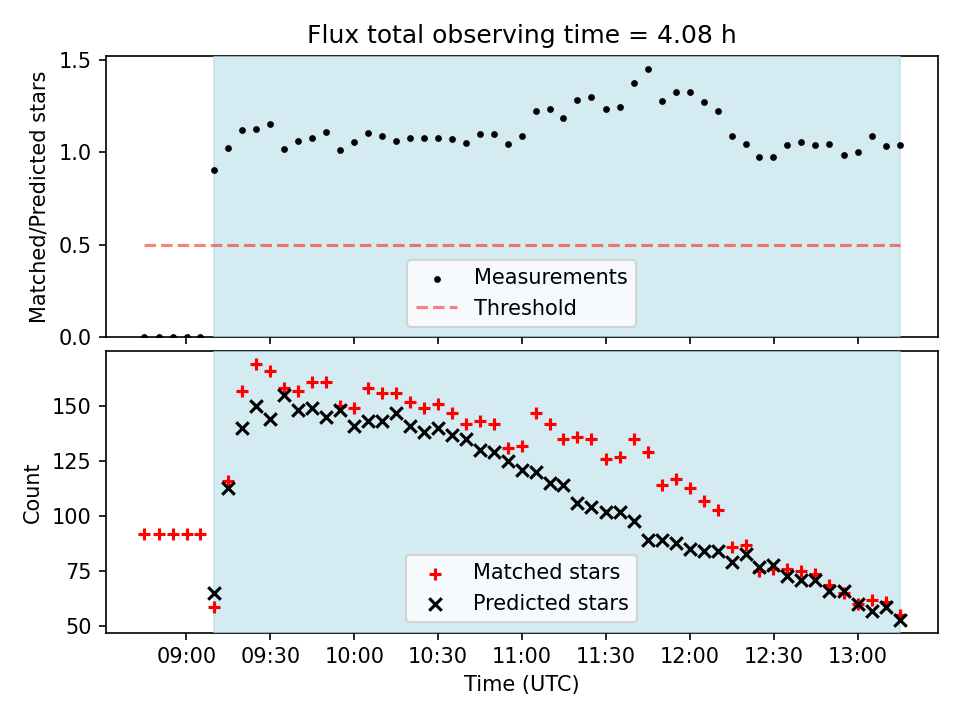 Flux total observing time = 4.08 h

Matched/Predicted stars

1.5
1.0
0.5
0.0

Measurements
Threshold

Count

150
125
100
75
50

Matched stars
Predicted stars

09:00 09:30 10:00 10:30 11:00 11:30 12:00 12:30 13:00

Time (UTC)